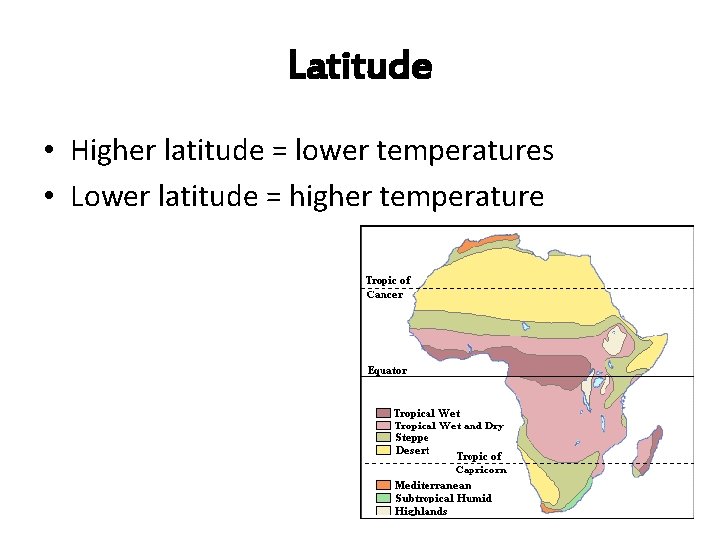 Latitude

• Higher latitude = lower temperatures
• Lower latitude = higher temperature

Tropic of Cancer

Equator

Tropical Wet
Tropical Wet and Dry
Steppe
Desert

Tropic of Capricorn

Mediterranean
Subtropical Humid
Highlands